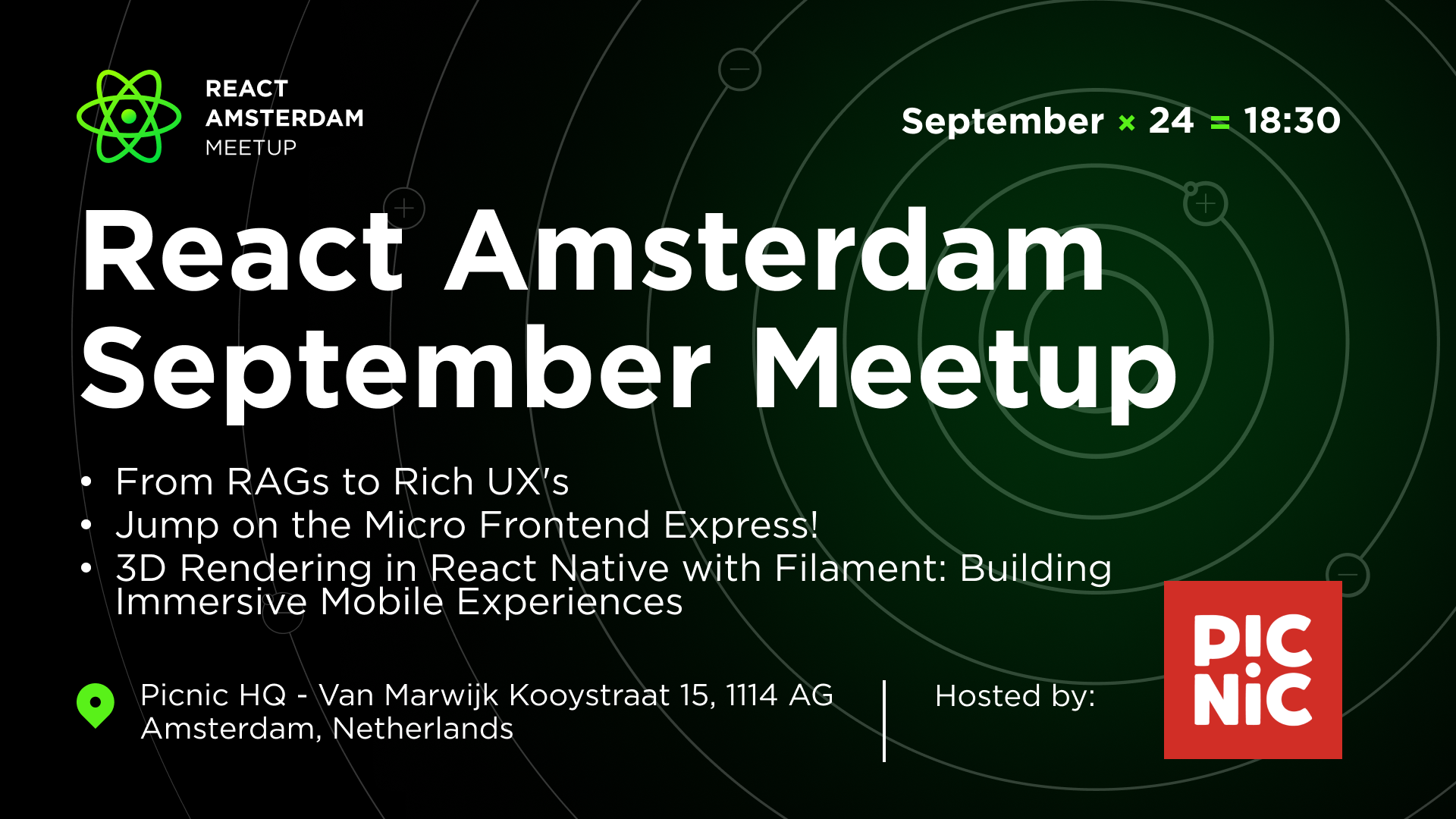 REACT
AMSTERDAM
MEETUP

September × 24 = 18:30

React Amsterdam September Meetup

• From RAGs to Rich UX's
• Jump on the Micro Frontend Express!
• 3D Rendering in React Native with Filament: Building Immersive Mobile Experiences

Picnic HQ - Van Marwijk Kooystraat 15, 1114 AG Amsterdam, Netherlands

Hosted by:

PIC NIC